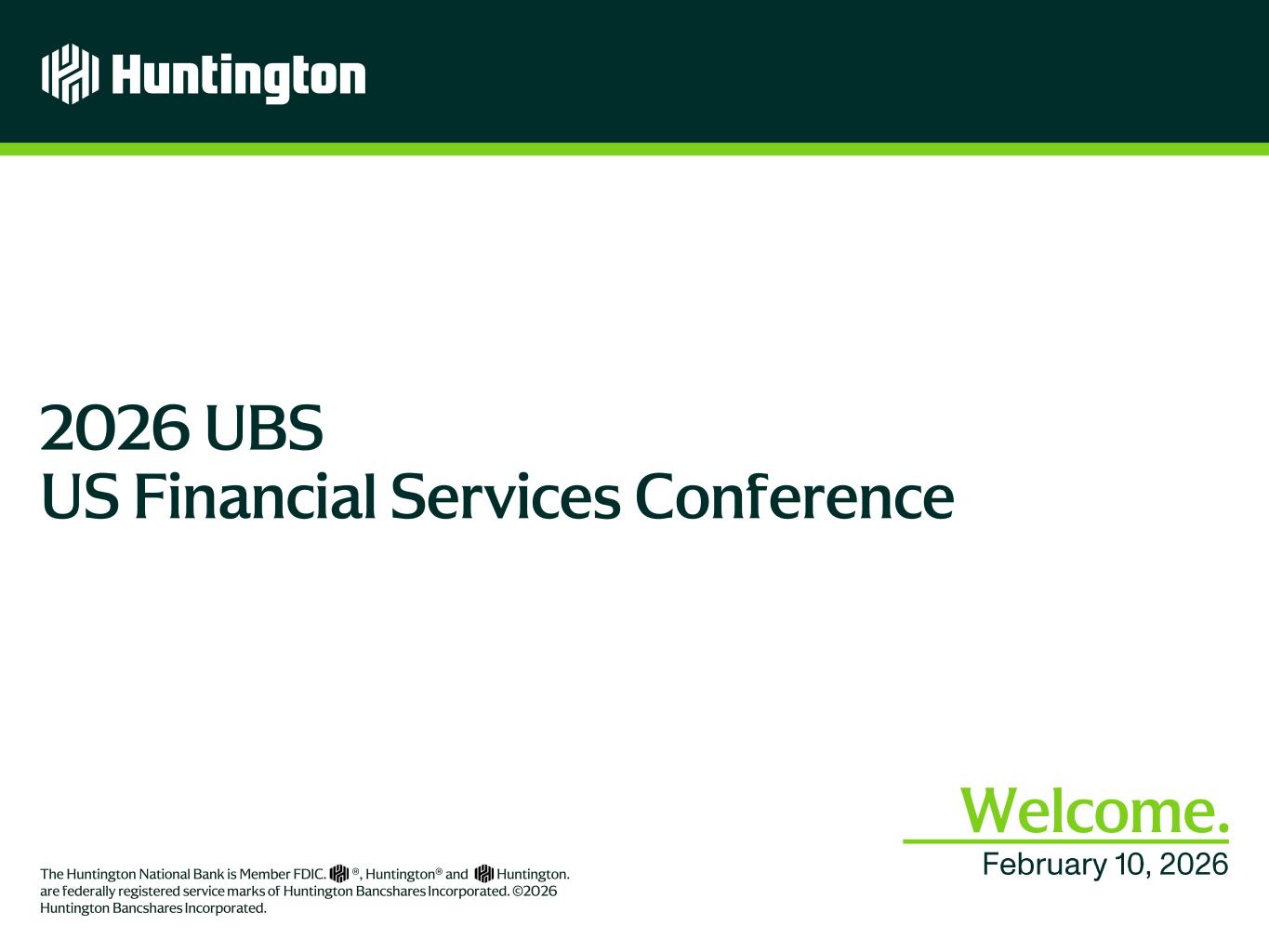 Huntington

2026 UBS
US Financial Services Conference

Welcome.

February 10, 2026

The Huntington National Bank is Member FDIC. ®, Huntington® and Huntington. are federally registered service marks of Huntington Bancshares Incorporated. ©2026 Huntington Bancshares Incorporated.